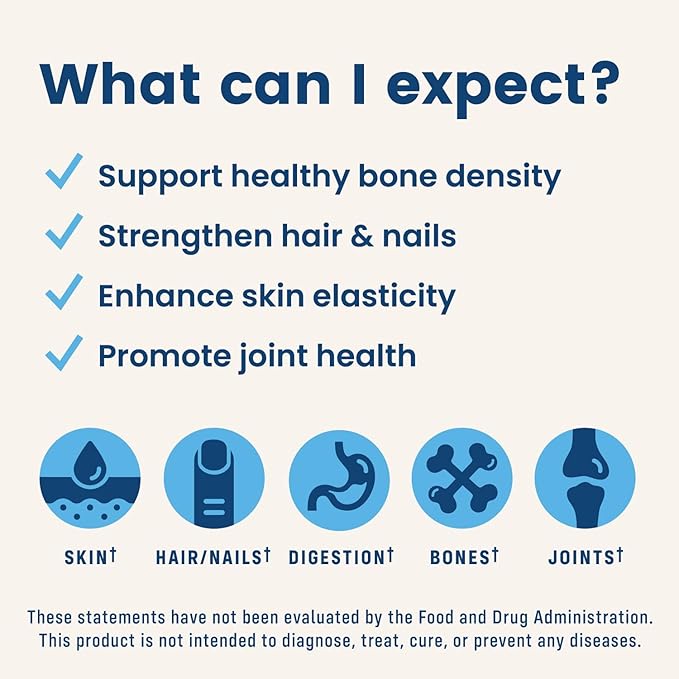 What can I expect?

✓ Support healthy bone density
✓ Strengthen hair & nails
✓ Enhance skin elasticity
✓ Promote joint health

SKIN†
HAIR/NAILS†
DIGESTION†
BONES†
JOINTS†

These statements have not been evaluated by the Food and Drug Administration. This product is not intended to diagnose, treat, cure, or prevent any diseases.